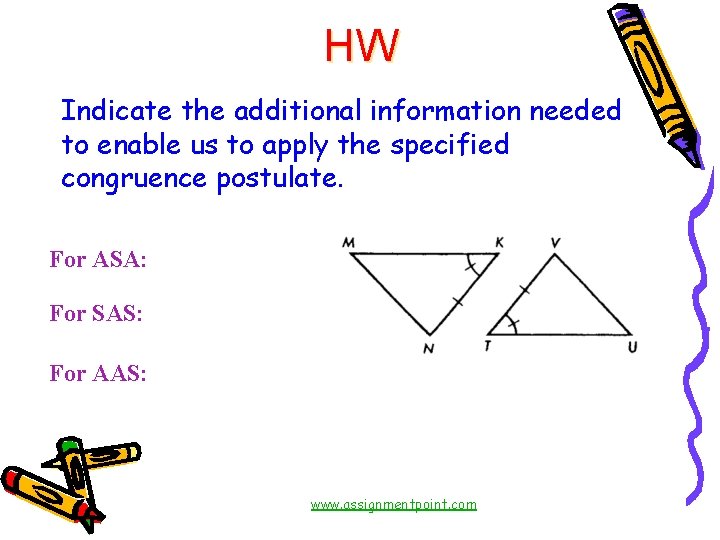 HW

Indicate the additional information needed to enable us to apply the specified congruence postulate.

For ASA:

For SAS:

For AAS:

M K V N T U

www.assignmentpoint.com